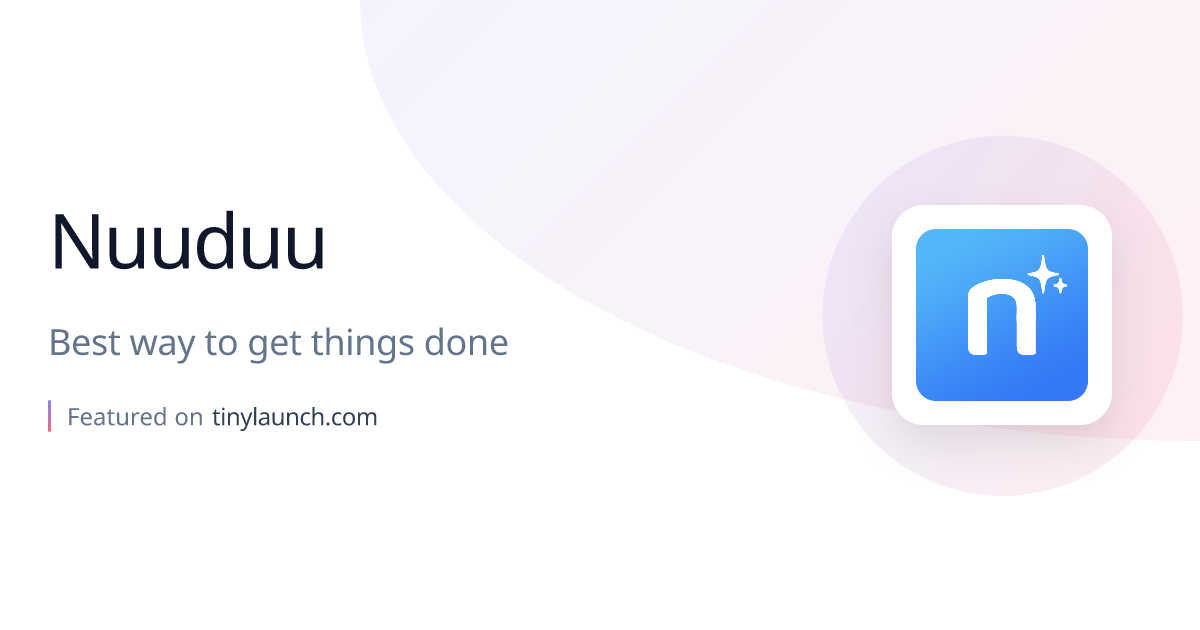 Nuuduu

Best way to get things done

Featured on tinylaunch.com

n